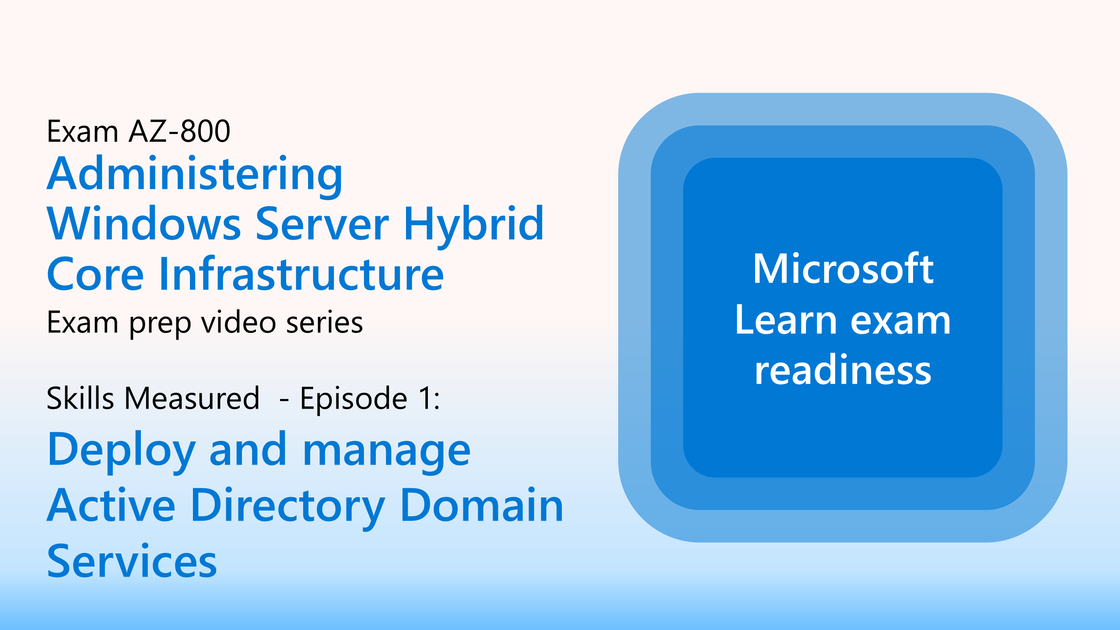 Exam AZ-800
Administering Windows Server Hybrid Core Infrastructure
Exam prep video series

Skills Measured - Episode 1:
Deploy and manage Active Directory Domain Services

Microsoft Learn exam readiness